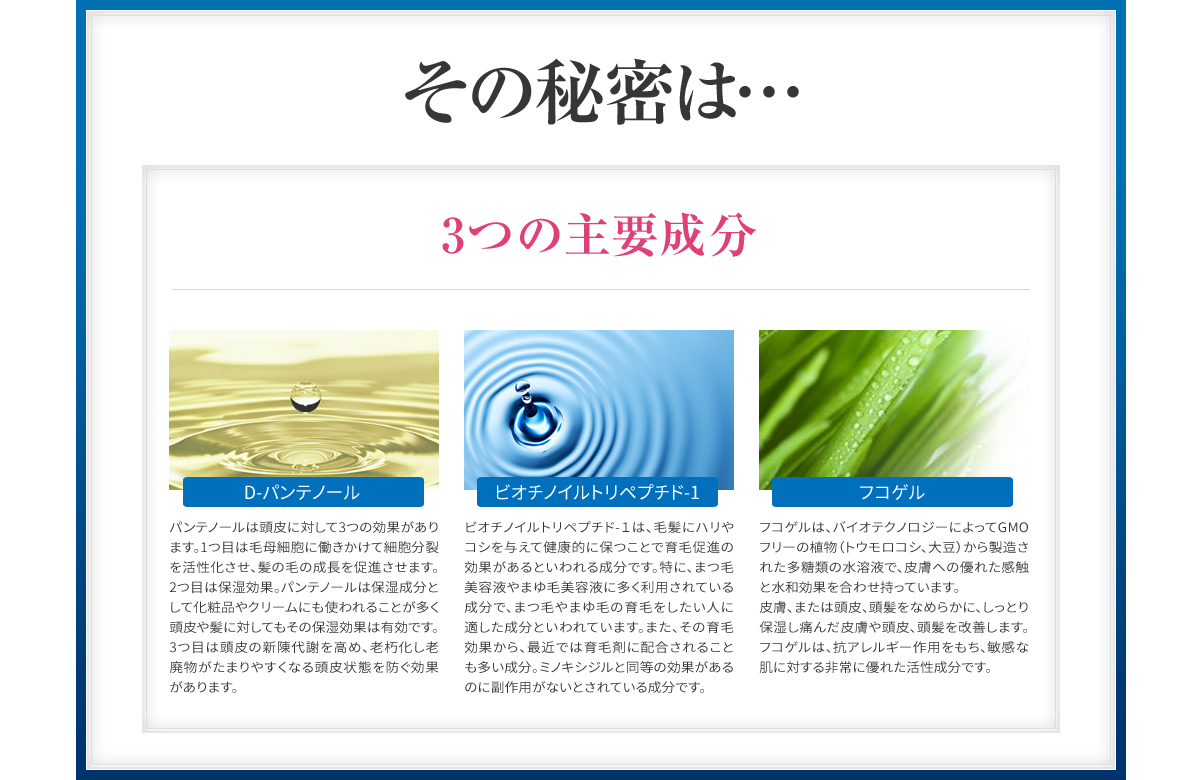 その秘密は…

3つの主要成分

D-パンテノール

パンテノールは頭皮に対して3つの効果があります。1つ目は毛母細胞に働きかけて細胞分裂を活性化させ、髪の毛の成長を促進させます。2つ目は保湿効果。パンテノールは保湿成分として化粧品やクリームにも使われることが多く頭皮や髪に対してもその保湿効果は有効です。3つ目は頭皮の新陳代謝を高め、老朽化し老廃物がたまりやすくなる頭皮状態を防ぐ効果があります。

ビオチノイルトリペプチド-1

ビオチノイルトリペプチド-1は、毛髪にハリやコシを与えて健康的に保つことで育毛促進の効果があるといわれる成分です。特に、まつ毛美容液やまゆ毛美容液に多く利用されている成分で、まつ毛やまゆ毛の育毛をしたい人に適した成分といわれています。また、その育毛効果から、最近では育毛剤に配合されることも多い成分。ミノキシジルと同等の効果があるのに副作用がないとされている成分です。

フコゲル

フコゲルは、バイオテクノロジーによってGMOフリーの植物（トウモロコシ、大豆）から製造された多糖類の水溶液で、皮膚への優れた感触と水和効果を合わせ持っています。
皮膚、または頭皮、頭髪をなめらかに、しっとり保湿し痛んだ皮膚や頭皮、頭髪を改善します。フコゲルは、抗アレルギー作用をもち、敏感な肌に対する非常に優れた活性成分です。